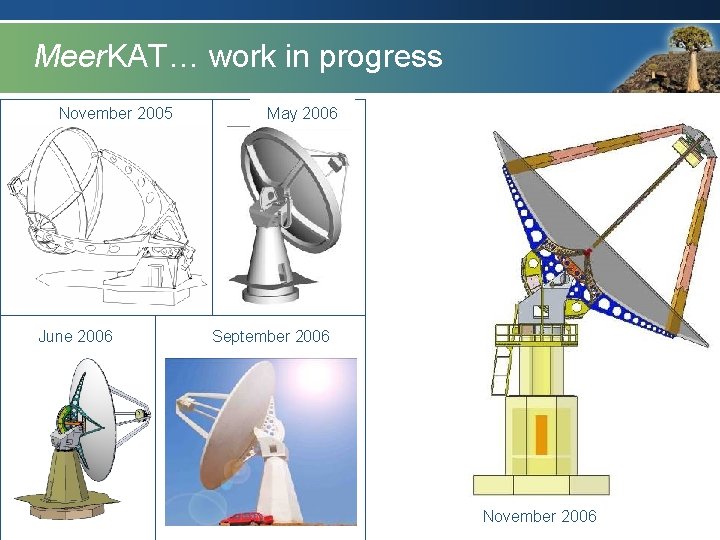 MeerKAT… work in progress

November 2005

May 2006

June 2006

September 2006

November 2006